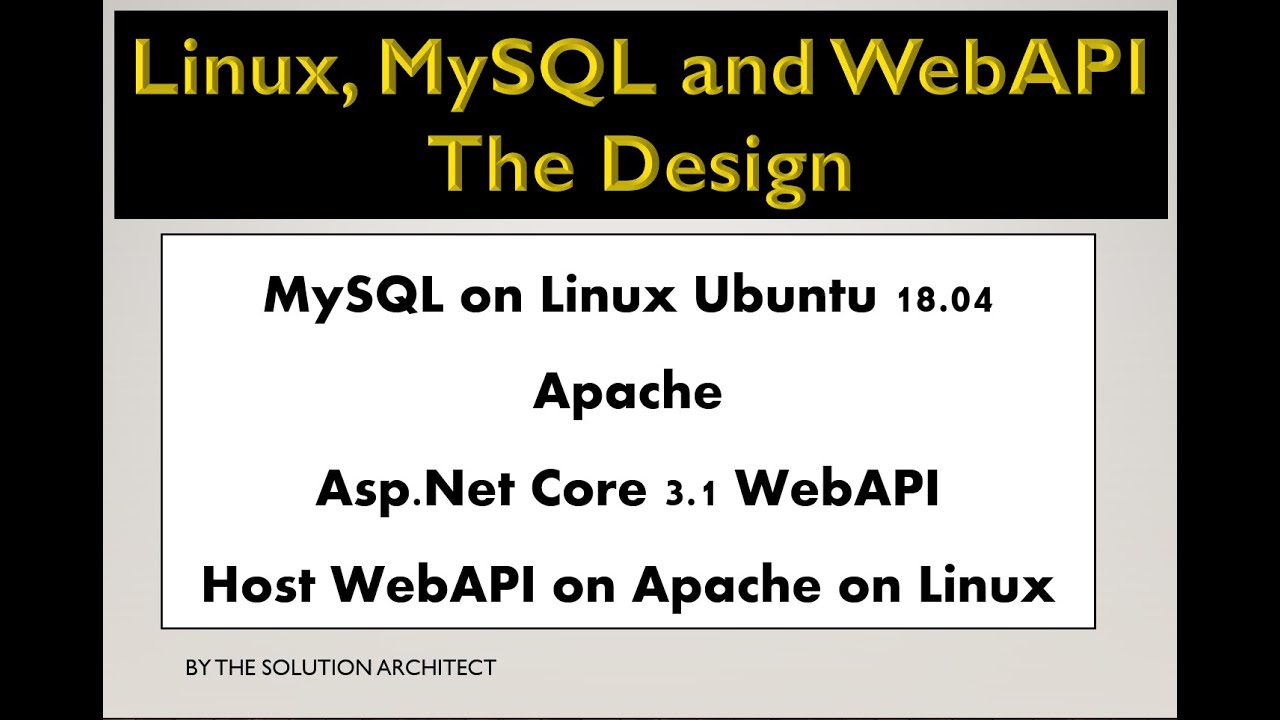 Linux, MySQL and WebAPI
The Design

MySQL on Linux Ubuntu 18.04

Apache

Asp.Net Core 3.1 WebAPI

Host WebAPI on Apache on Linux

BY THE SOLUTION ARCHITECT